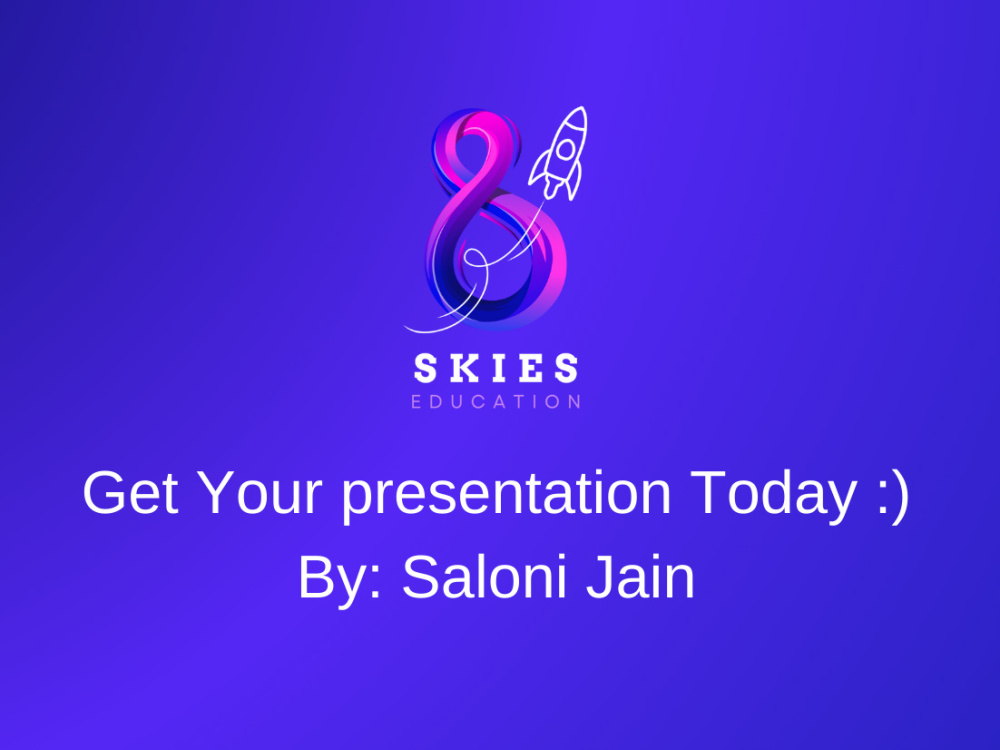 8
SKIES
EDUCATION

Get Your presentation Today :)
By: Saloni Jain